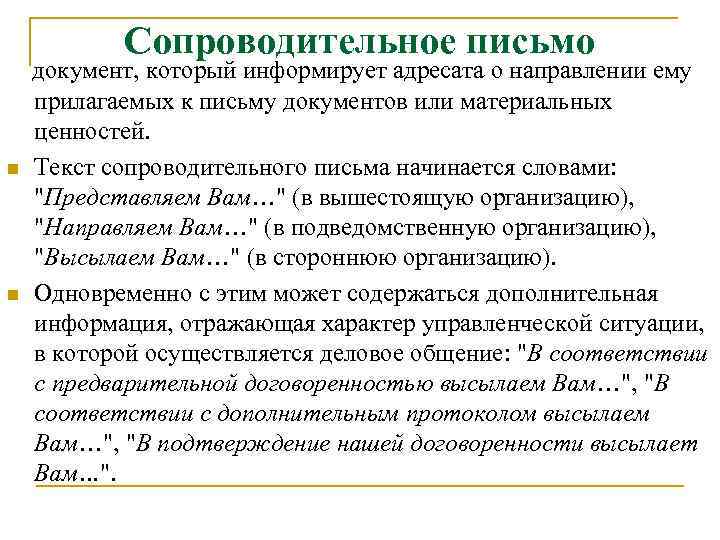 Сопроводительное письмо

документ, который информирует адресата о направлении ему прилагаемых к письму документов или материальных ценностей.

Текст сопроводительного письма начинается словами: "Представляем Вам…" (в вышестоящую организацию), "Направляем Вам…" (в подведомственную организацию), "Высылаем Вам…" (в стороннюю организацию).

Одновременно с этим может содержаться дополнительная информация, отражающая характер управленческой ситуации, в которой осуществляется деловое общение: "В соответствии с предварительной договоренностью высылаем Вам…", "В соответствии с дополнительным протоколом высылаем Вам…", "В подтверждение нашей договоренности высылает Вам...".